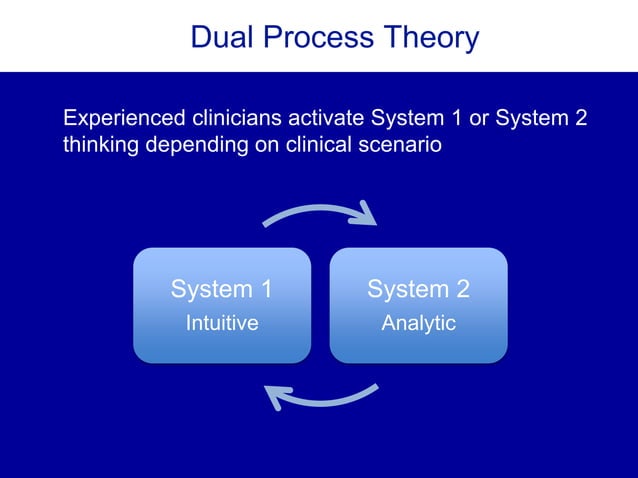 Dual Process Theory

Experienced clinicians activate System 1 or System 2 thinking depending on clinical scenario

System 1
Intuitive

System 2
Analytic